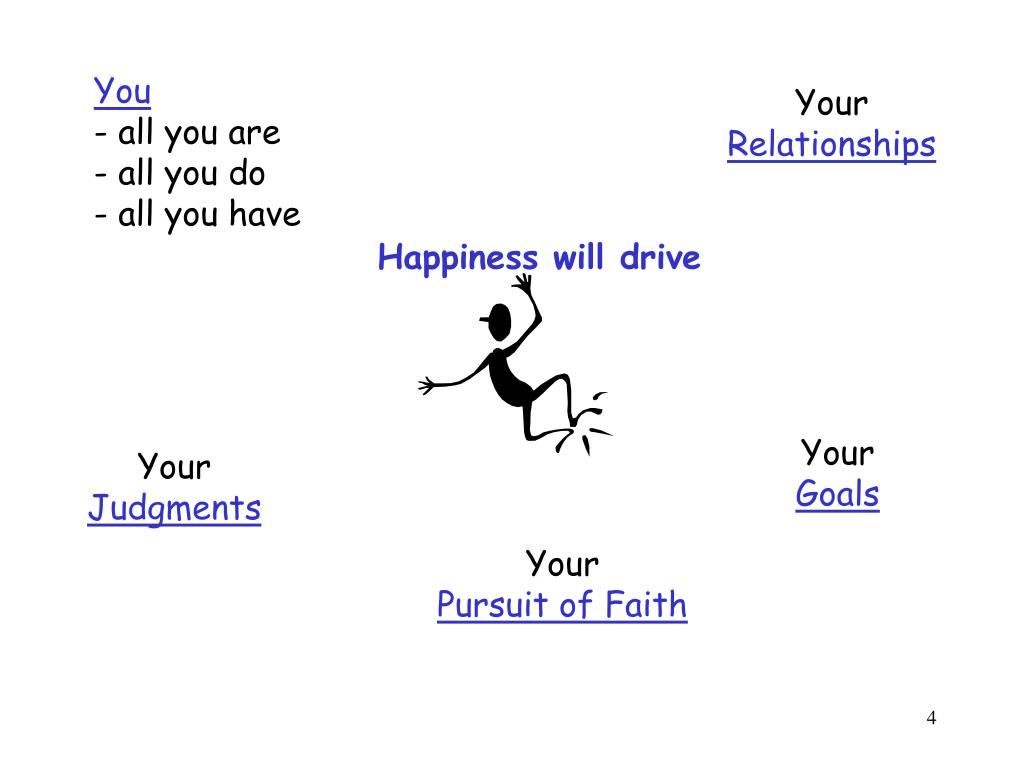 You
- all you are
- all you do
- all you have

Your
Relationships

Happiness will drive

Your
Judgments

Your
Goals

Your
Pursuit of Faith

4